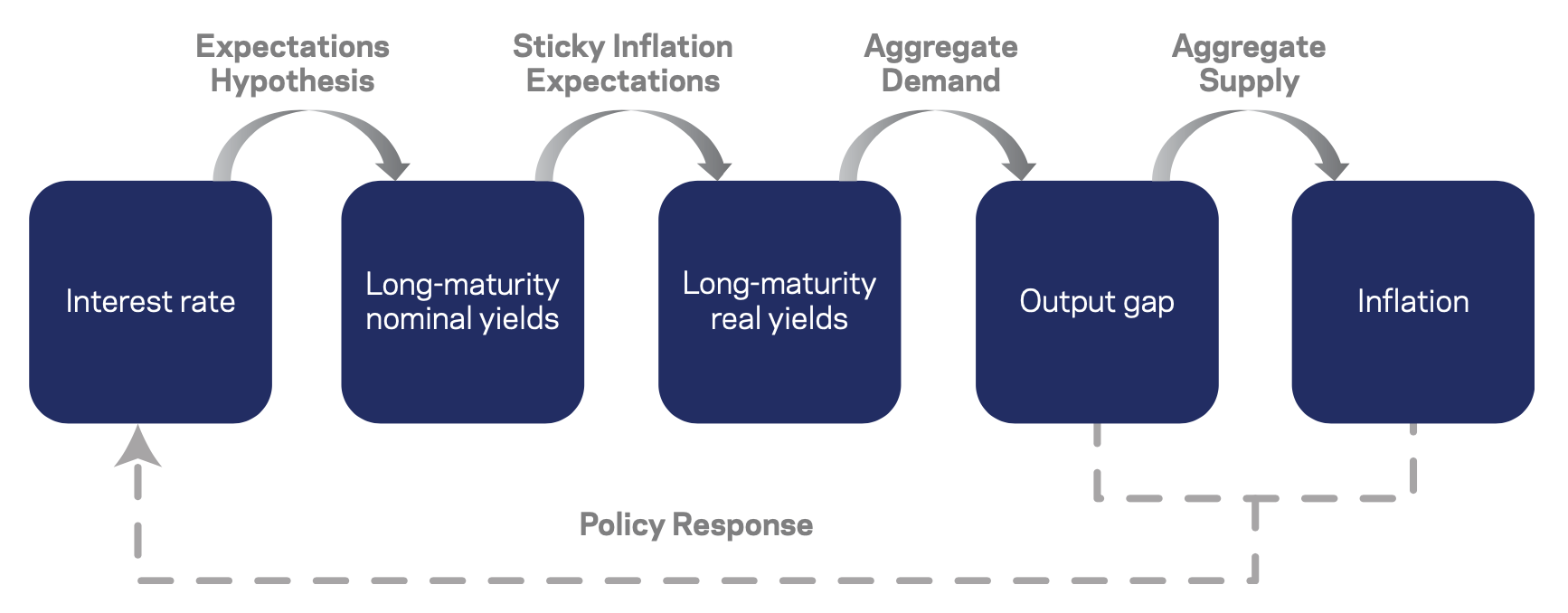 Expectations Hypothesis

Sticky Inflation Expectations

Aggregate Demand

Aggregate Supply

Interest rate

Long-maturity nominal yields

Long-maturity real yields

Output gap

Inflation

Policy Response